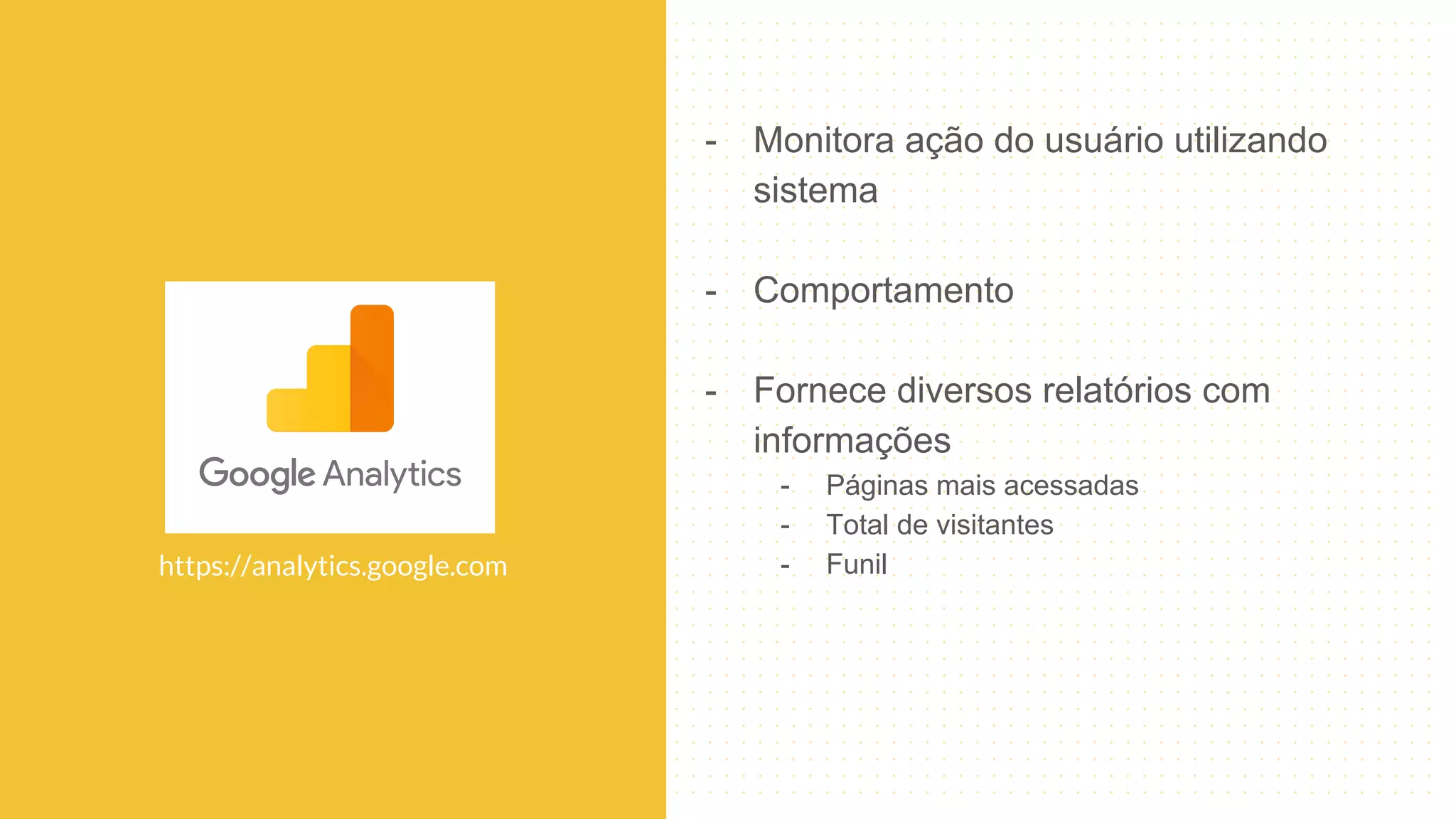 Google Analytics

https://analytics.google.com

- Monitora ação do usuário utilizando sistema

- Comportamento

- Fornece diversos relatórios com informações
  - Páginas mais acessadas
  - Total de visitantes
  - Funil